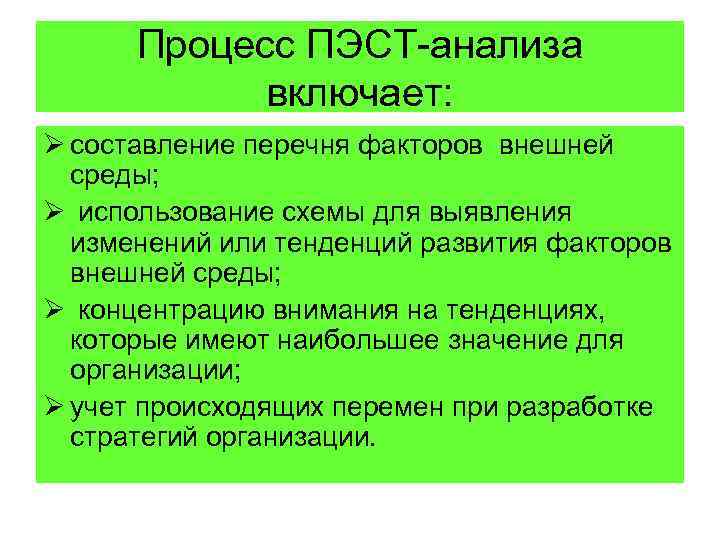 Процесс ПЭСТ-анализа включает:

➢ составление перечня факторов внешней среды;

➢ использование схемы для выявления изменений или тенденций развития факторов внешней среды;

➢ концентрацию внимания на тенденциях, которые имеют наибольшее значение для организации;

➢ учет происходящих перемен при разработке стратегий организации.